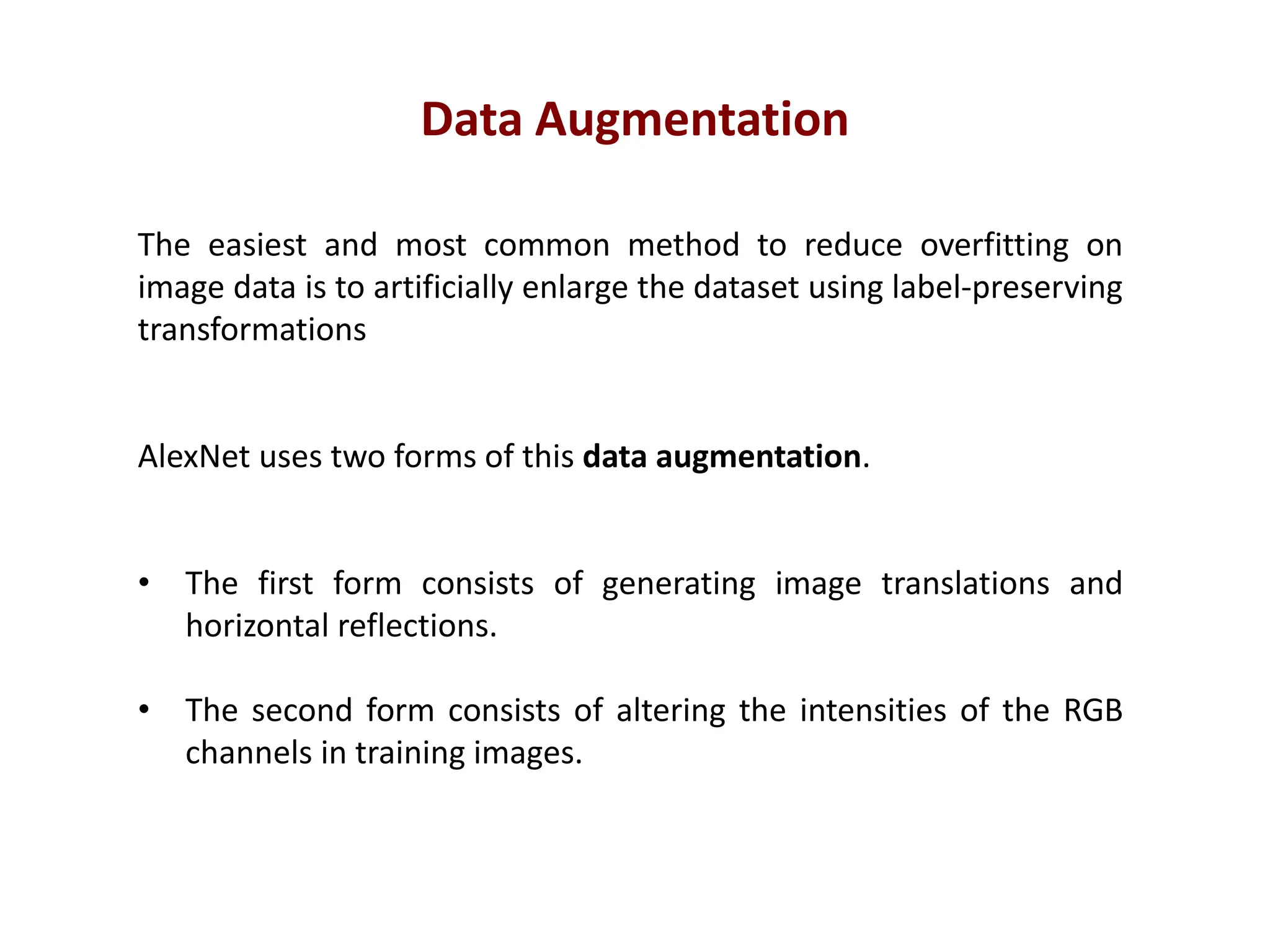 Data Augmentation

The easiest and most common method to reduce overfitting on image data is to artificially enlarge the dataset using label-preserving transformations

AlexNet uses two forms of this data augmentation.

• The first form consists of generating image translations and horizontal reflections.

• The second form consists of altering the intensities of the RGB channels in training images.